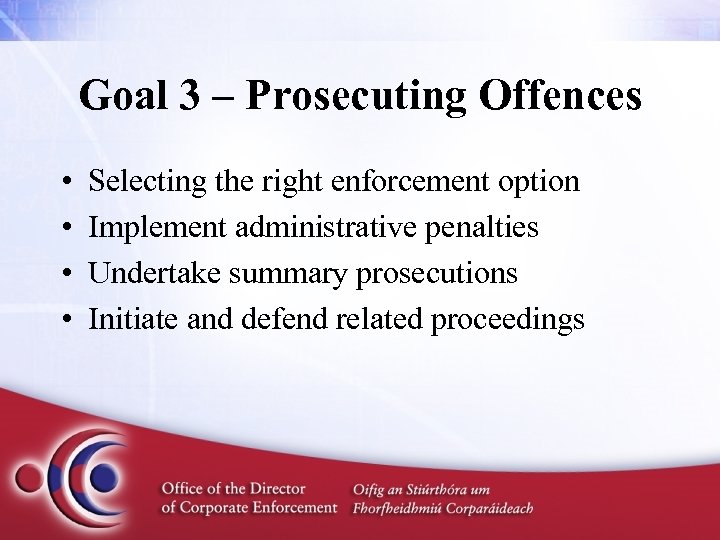 Goal 3 – Prosecuting Offences

• Selecting the right enforcement option
• Implement administrative penalties
• Undertake summary prosecutions
• Initiate and defend related proceedings

Office of the Director of Corporate Enforcement

Oifig an Stiúrthóra um Fhorfheidhmiú Corparáideach